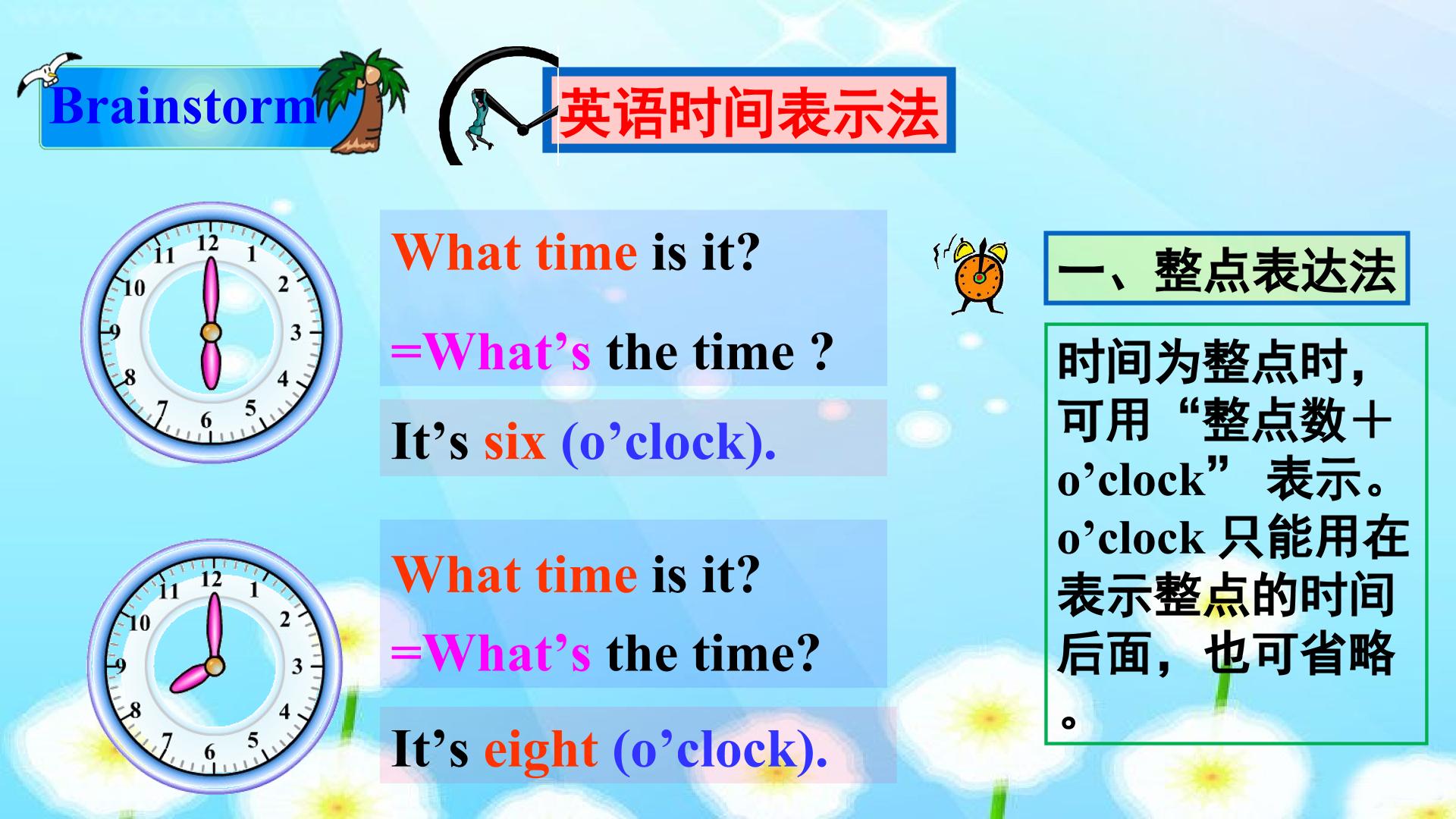 Brainstorm

英语时间表示法

12 1 2 3 4 5 6 7 8 9 10 11

What time is it?

=What's the time ?

It's six (o'clock).

12 1 2 3 4 5 6 7 8 9 10 11

What time is it?

=What's the time?

It's eight (o'clock).

一、整点表达法

时间为整点时，可用“整点数＋o'clock” 表示。o'clock 只能用在表示整点的时间后面，也可省略。